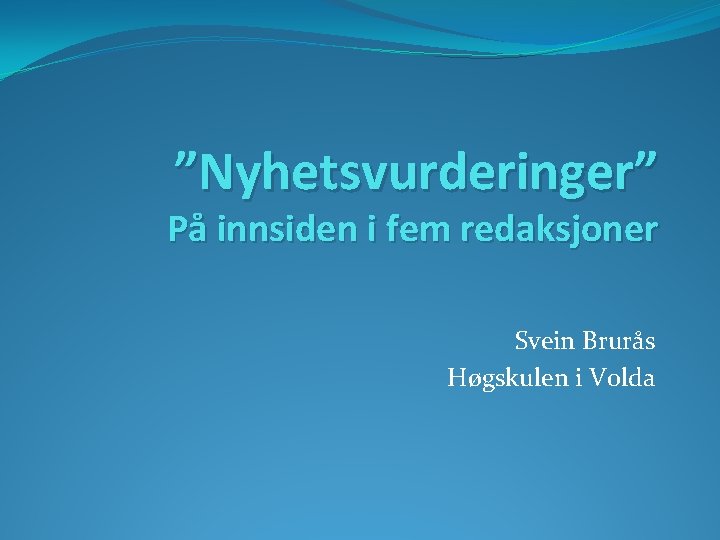 ”Nyhetsvurderinger”
På innsiden i fem redaksjoner

Svein Brurås
Høgskulen i Volda